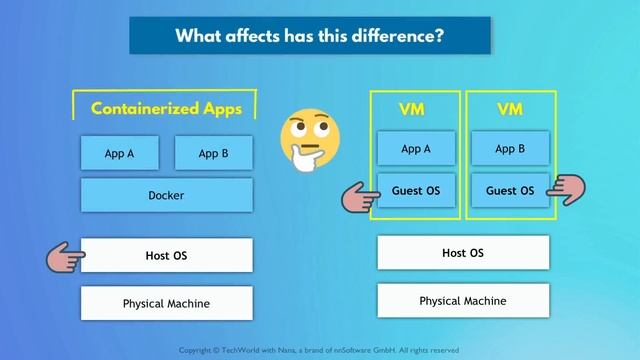 What affects has this difference?

Containerized Apps

App A

App B

Docker

Host OS

Physical Machine

VM

App A

Guest OS

VM

App B

Guest OS

Host OS

Physical Machine

Copyright © TechWorld with Nana, a brand of nnSoftware GmbH. All rights reserved